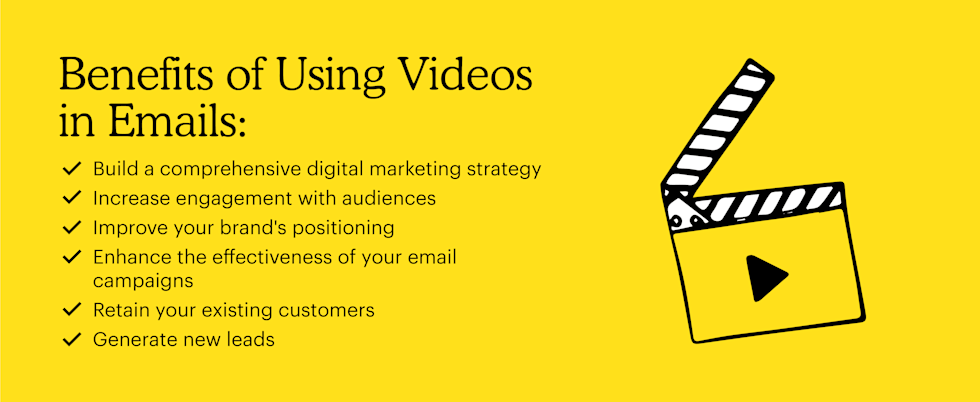 Benefits of Using Videos in Emails:

✓ Build a comprehensive digital marketing strategy
✓ Increase engagement with audiences
✓ Improve your brand's positioning
✓ Enhance the effectiveness of your email campaigns
✓ Retain your existing customers
✓ Generate new leads